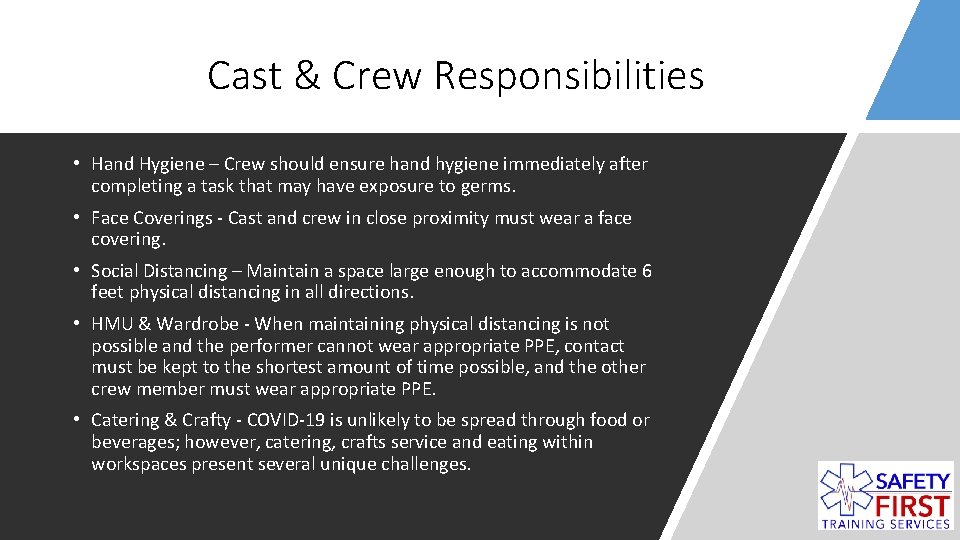 Cast & Crew Responsibilities

• Hand Hygiene – Crew should ensure hand hygiene immediately after completing a task that may have exposure to germs.

• Face Coverings - Cast and crew in close proximity must wear a face covering.

• Social Distancing – Maintain a space large enough to accommodate 6 feet physical distancing in all directions.

• HMU & Wardrobe - When maintaining physical distancing is not possible and the performer cannot wear appropriate PPE, contact must be kept to the shortest amount of time possible, and the other crew member must wear appropriate PPE.

• Catering & Crafty - COVID-19 is unlikely to be spread through food or beverages; however, catering, crafts service and eating within workspaces present several unique challenges.

SAFETY FIRST TRAINING SERVICES